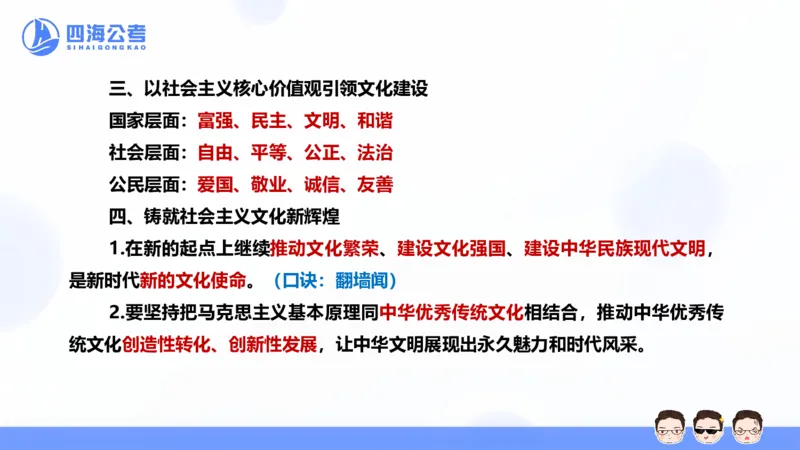 四海公考
SIHAIGONGKAO

三、以社会主义核心价值观引领文化建设

国家层面：富强、民主、文明、和谐

社会层面：自由、平等、公正、法治

公民层面：爱国、敬业、诚信、友善

四、铸就社会主义文化新辉煌

1.在新的起点上继续推动文化繁荣、建设文化强国、建设中华民族现代文明，是新时代新的文化使命。（口诀：翻墙闻）

2.要坚持把马克思主义基本原理同中华优秀传统文化相结合，推动中华优秀传统文化创造性转化、创新性发展，让中华文明展现出永久魅力和时代风采。